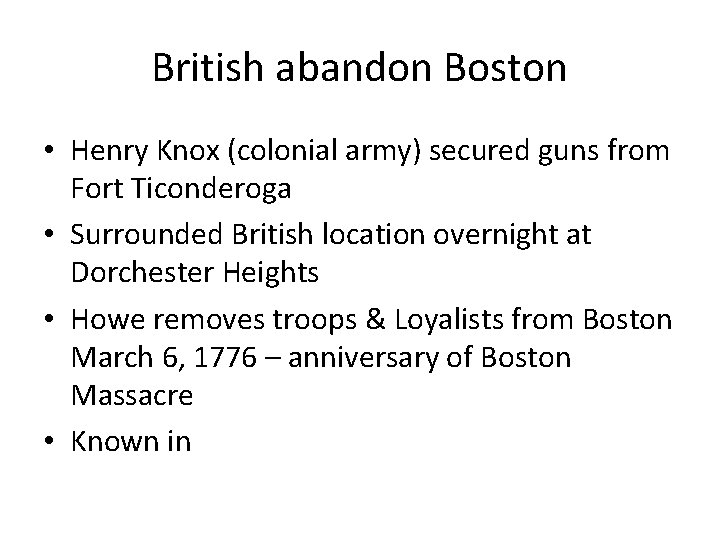 British abandon Boston

• Henry Knox (colonial army) secured guns from Fort Ticonderoga
• Surrounded British location overnight at Dorchester Heights
• Howe removes troops & Loyalists from Boston March 6, 1776 – anniversary of Boston Massacre
• Known in